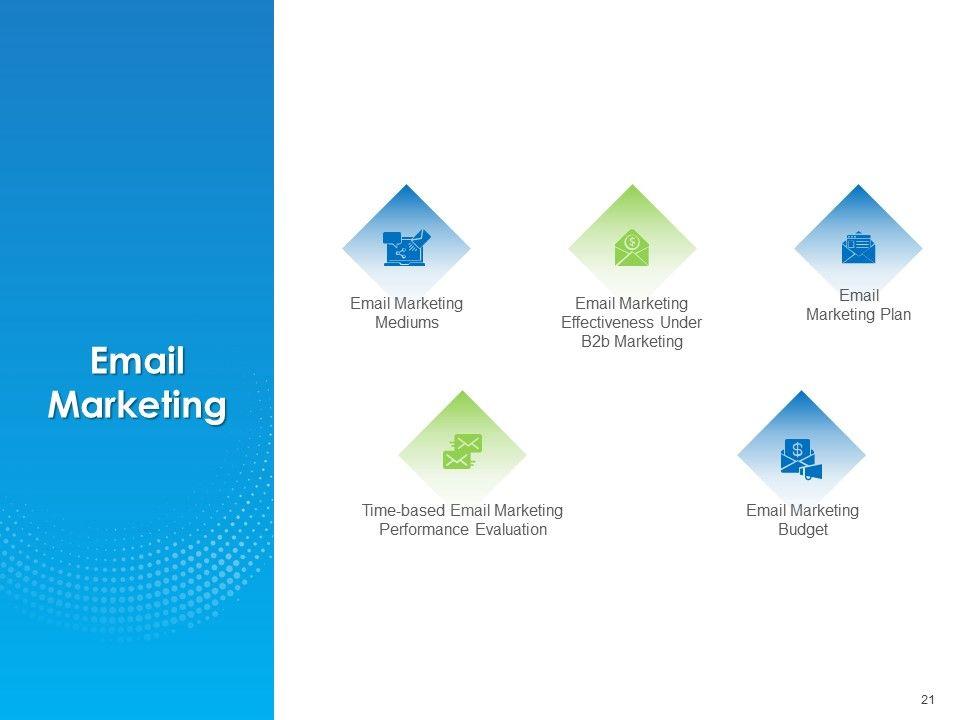 Email Marketing

Email Marketing Mediums

Email Marketing Effectiveness Under B2b Marketing

Email Marketing Plan

Time-based Email Marketing Performance Evaluation

Email Marketing Budget

21